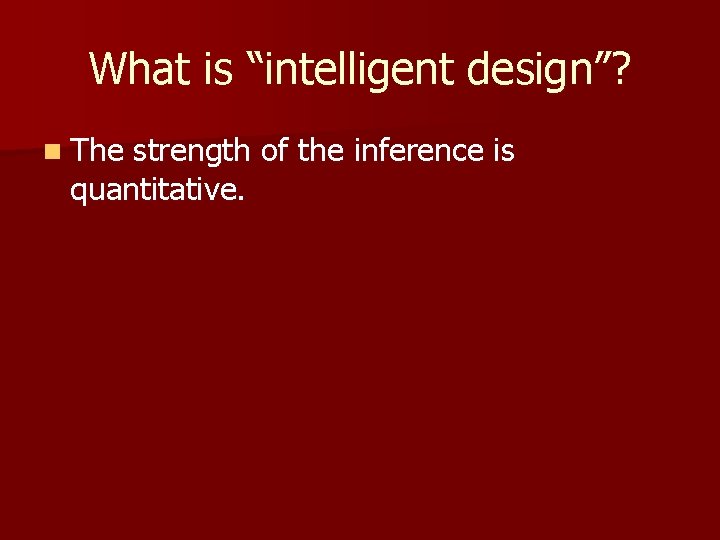 What is “intelligent design”?

The strength of the inference is quantitative.